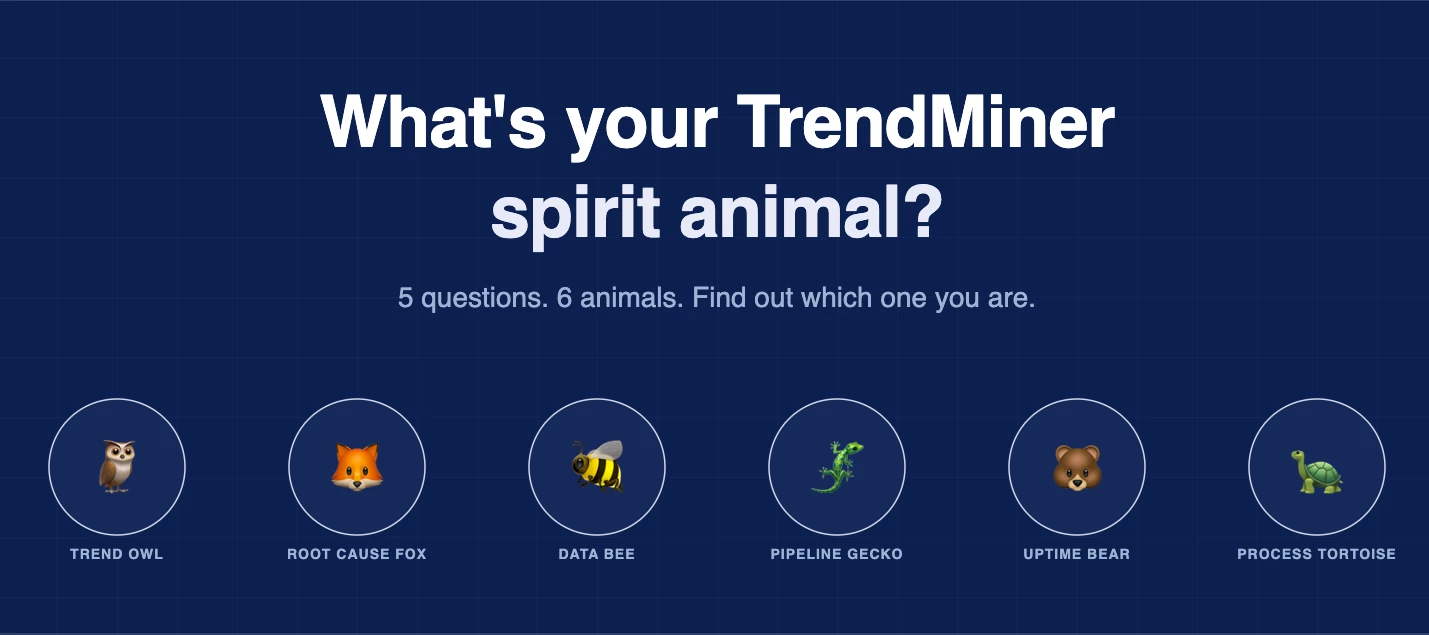 What's your TrendMiner spirit animal?

5 questions. 6 animals. Find out which one you are.

TREND OWL

ROOT CAUSE FOX

DATA BEE

PIPELINE GECKO

UPTIME BEAR

PROCESS TORTOISE